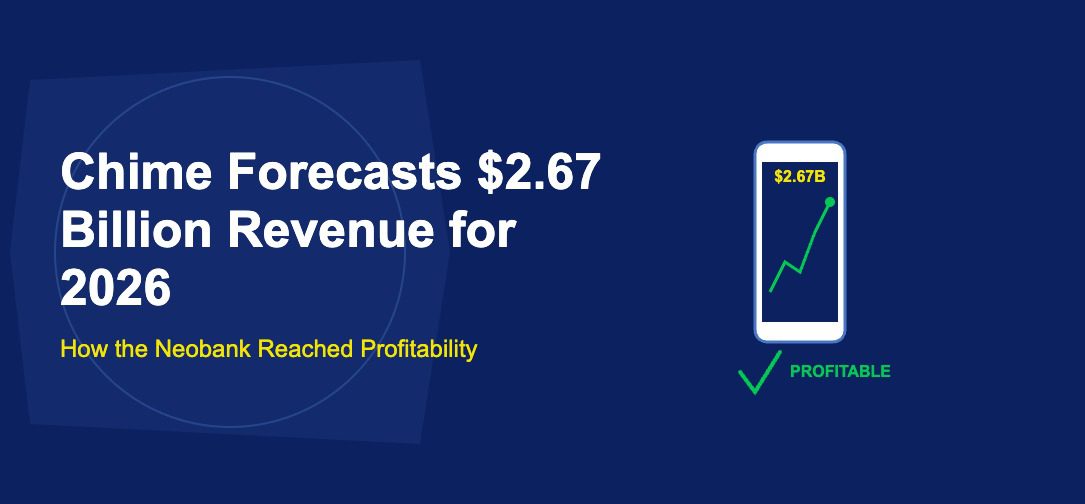 Chime Forecasts \$2.67 Billion Revenue for 2026

How the Neobank Reached Profitability

\$2.67B

PROFITABLE